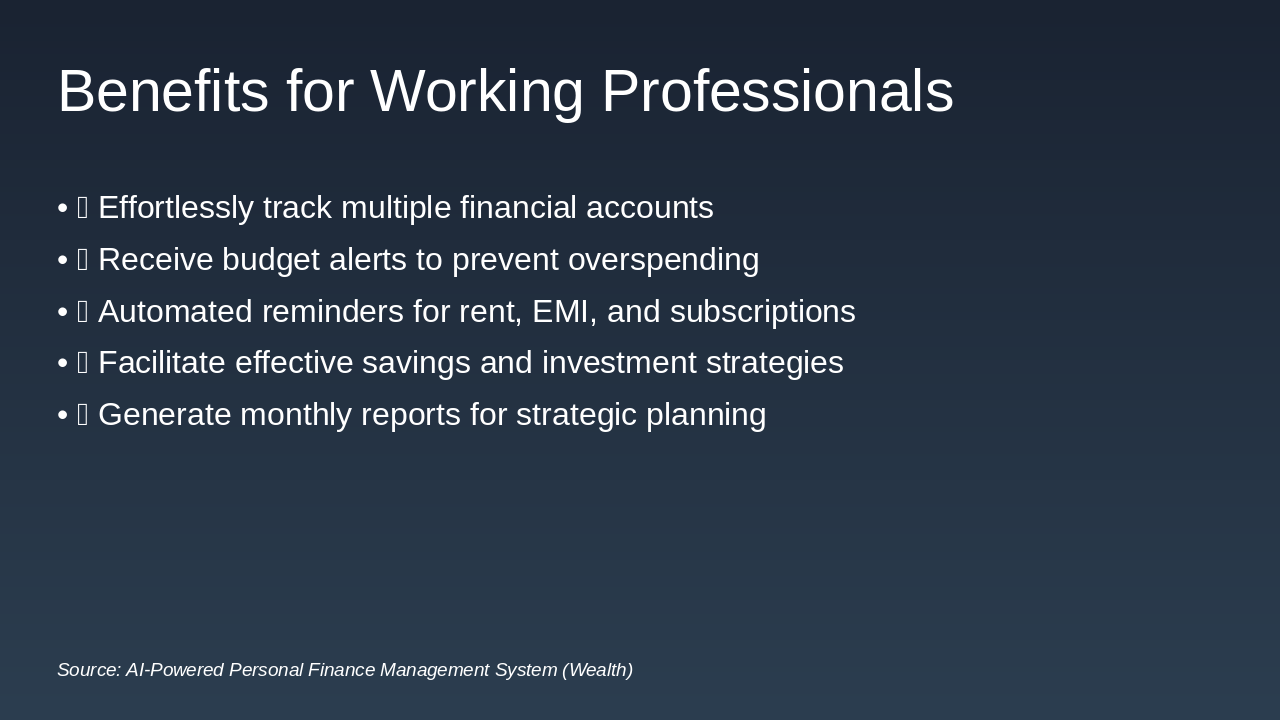 Benefits for Working Professionals

• Effortlessly track multiple financial accounts
• Receive budget alerts to prevent overspending
• Automated reminders for rent, EMI, and subscriptions
• Facilitate effective savings and investment strategies
• Generate monthly reports for strategic planning

Source: AI-Powered Personal Finance Management System (Wealth)